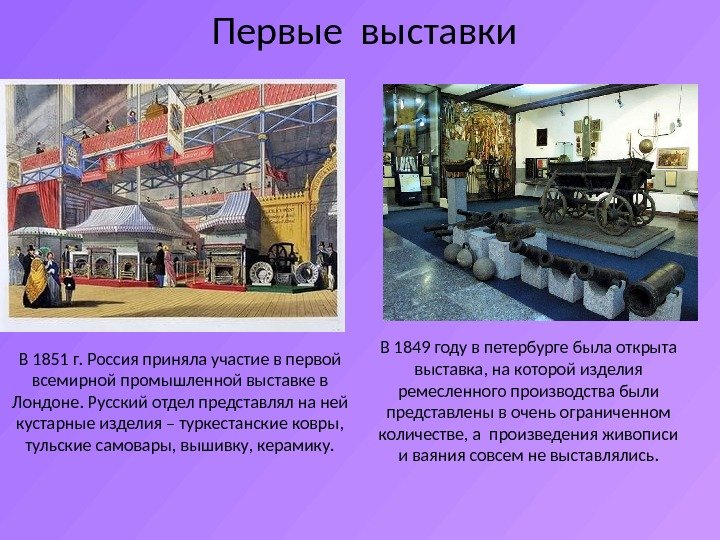 Первые выставки

В 1851 г. Россия приняла участие в первой всемирной промышленной выставке в Лондоне. Русский отдел представлял на ней кустарные изделия – туркестанские ковры, тульские самовары, вышивку, керамику.

В 1849 году в петербурге была открыта выставка, на которой изделия ремесленного производства были представлены в очень ограниченном количестве, а произведения живописи и ваяния совсем не выставлялись.